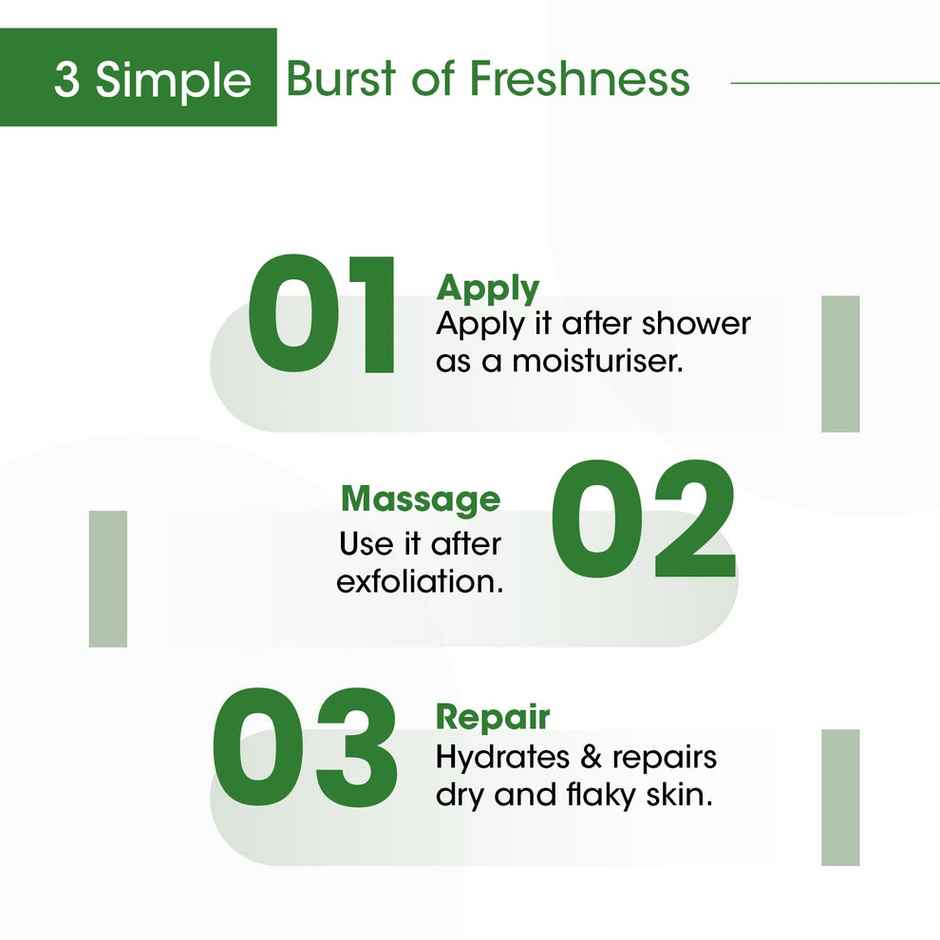 3 Simple Burst of Freshness

01 Apply
Apply it after shower as a moisturiser.

Massage
Use it after exfoliation. 02

03 Repair
Hydrates & repairs dry and flaky skin.